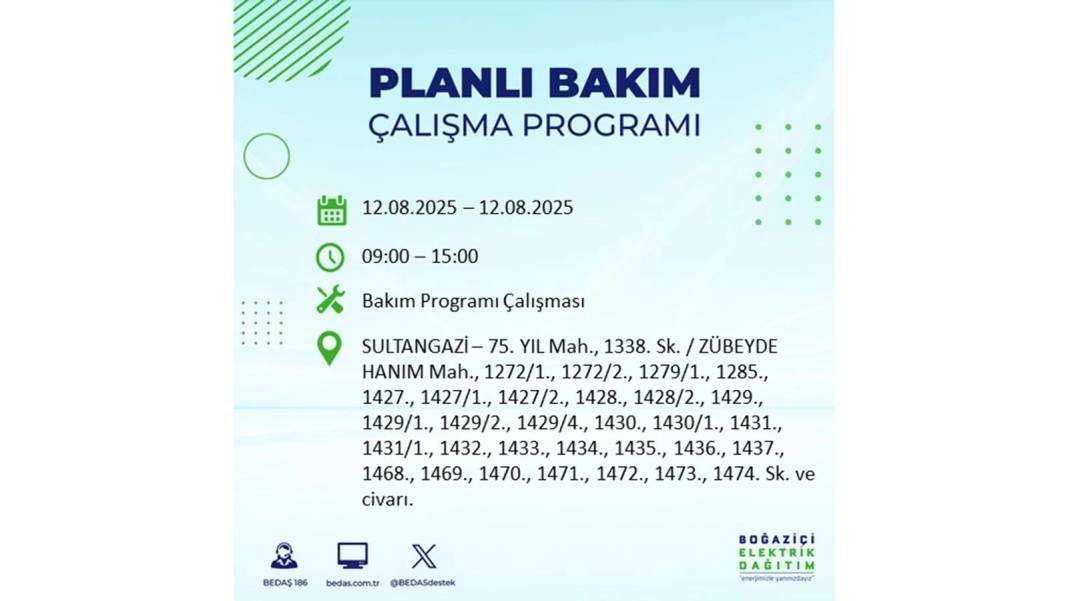 PLANLI BAKIM
ÇALIŞMA PROGRAMI

12.08.2025 – 12.08.2025

09:00 – 15:00

Bakım Programı Çalışması

SULTANGAZİ – 75. YIL Mah., 1338. Sk. / ZÜBEYDE HANIM Mah., 1272/1., 1272/2., 1279/1., 1285., 1427., 1427/1., 1427/2., 1428., 1428/2., 1429., 1429/1., 1429/2., 1429/4., 1430., 1430/1., 1431., 1431/1., 1432., 1433., 1434., 1435., 1436., 1437., 1468., 1469., 1470., 1471., 1472., 1473., 1474. Sk. ve civarı.

BEDAŞ 186
bedas.com.tr
@BEDASdestek

BOĞAZİÇİ
ELEKTRİK
DAĞITIM
"enerjimizle yanınızdayız"